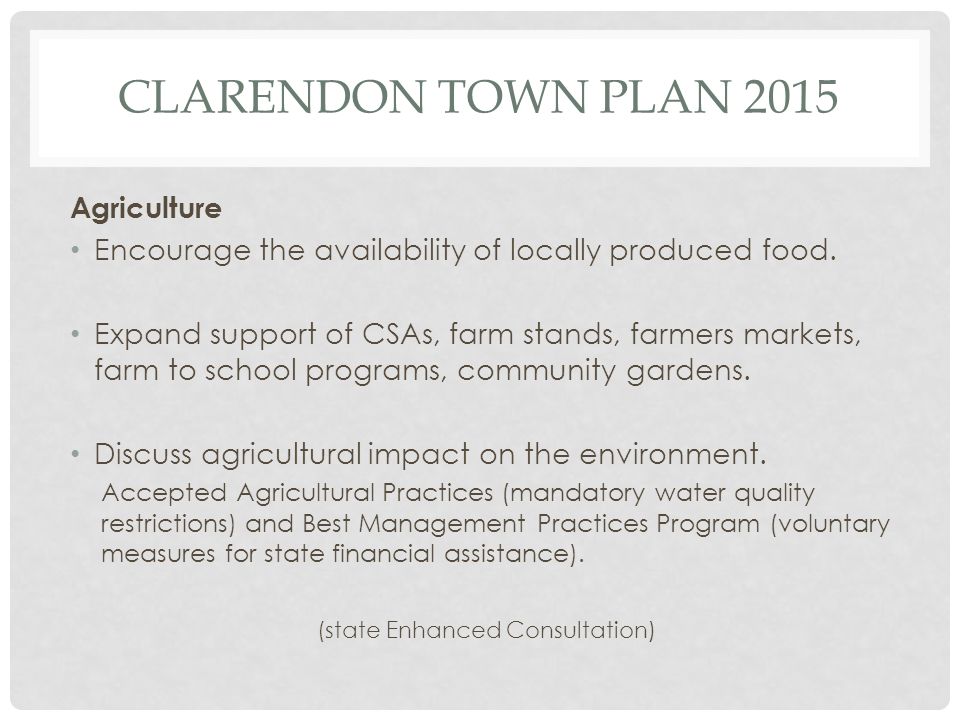 CLARENDON TOWN PLAN 2015

Agriculture

• Encourage the availability of locally produced food.

• Expand support of CSAs, farm stands, farmers markets, farm to school programs, community gardens.

• Discuss agricultural impact on the environment.

Accepted Agricultural Practices (mandatory water quality restrictions) and Best Management Practices Program (voluntary measures for state financial assistance).

(state Enhanced Consultation)